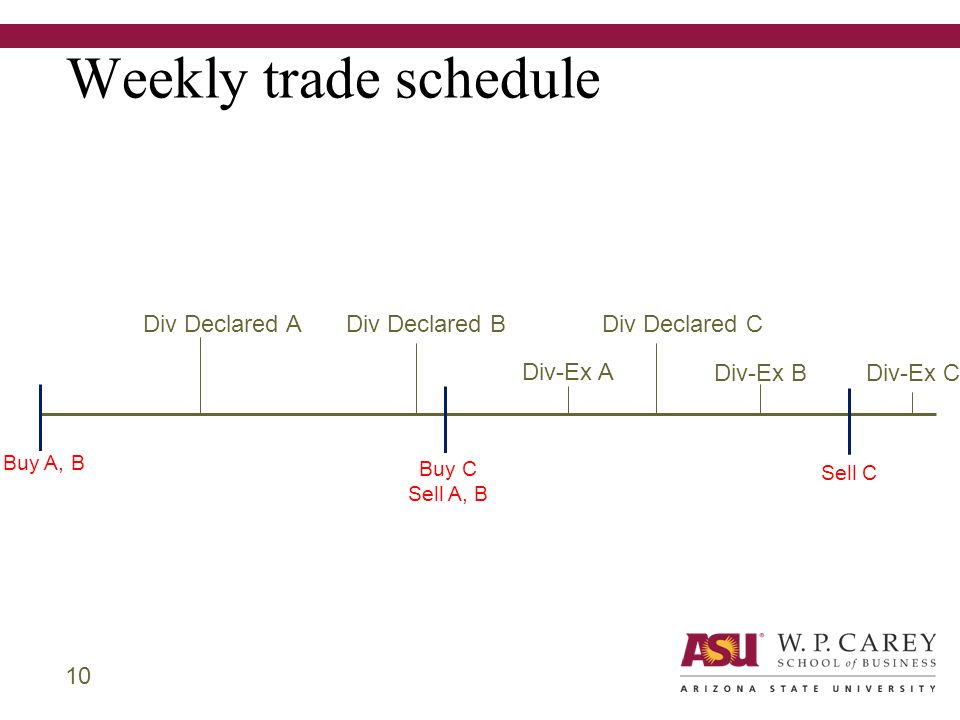 Weekly trade schedule

Div Declared A

Div Declared B

Div Declared C

Div-Ex A

Div-Ex B

Div-Ex C

Buy A, B

Buy C
Sell A, B

Sell C

10

ASU W. P. CAREY SCHOOL of BUSINESS
ARIZONA STATE UNIVERSITY